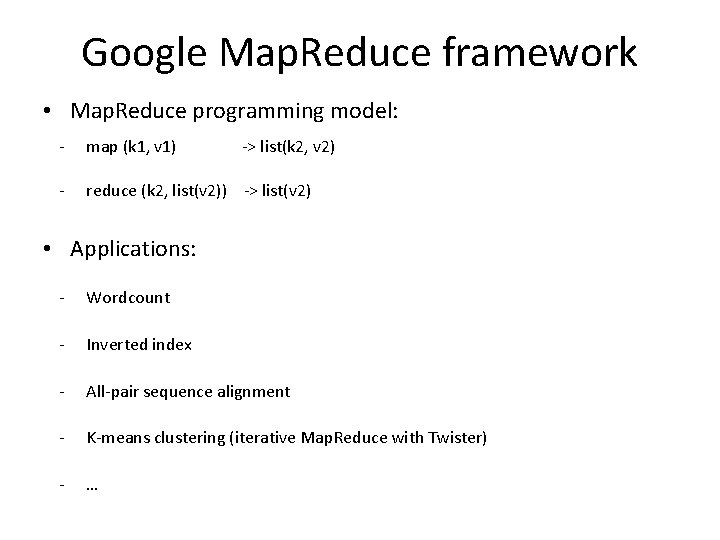 Google MapReduce framework

• MapReduce programming model:

- map (k1, v1) -> list(k2, v2)

- reduce (k2, list(v2)) -> list(v2)

• Applications:

- Wordcount

- Inverted index

- All-pair sequence alignment

- K-means clustering (iterative MapReduce with Twister)

- …